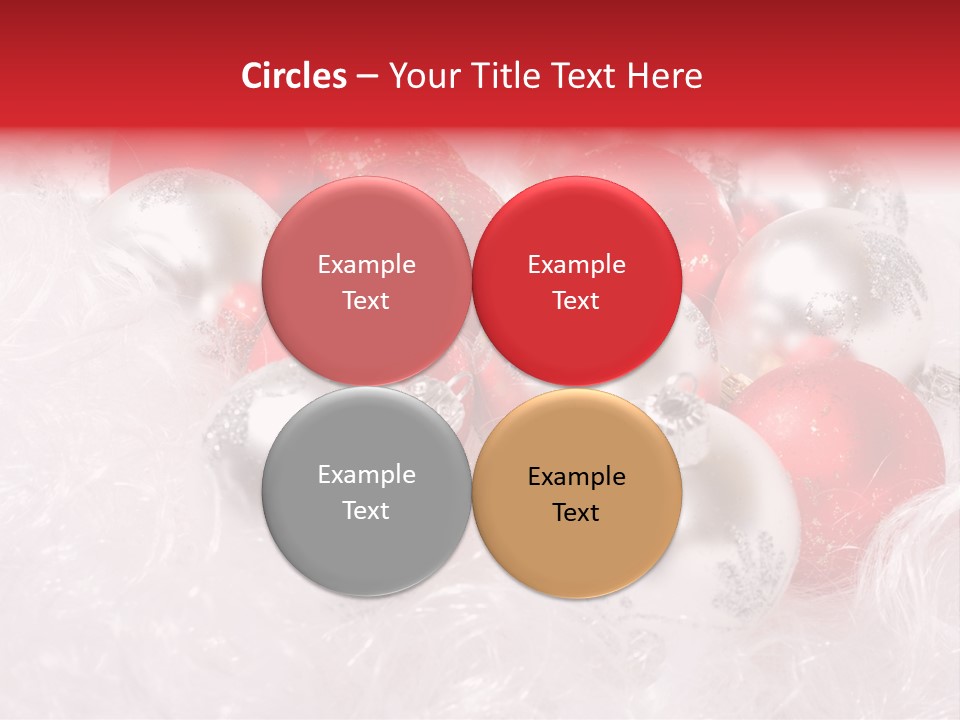 Circles – Your Title Text Here

Example Text

Example Text

Example Text

Example Text